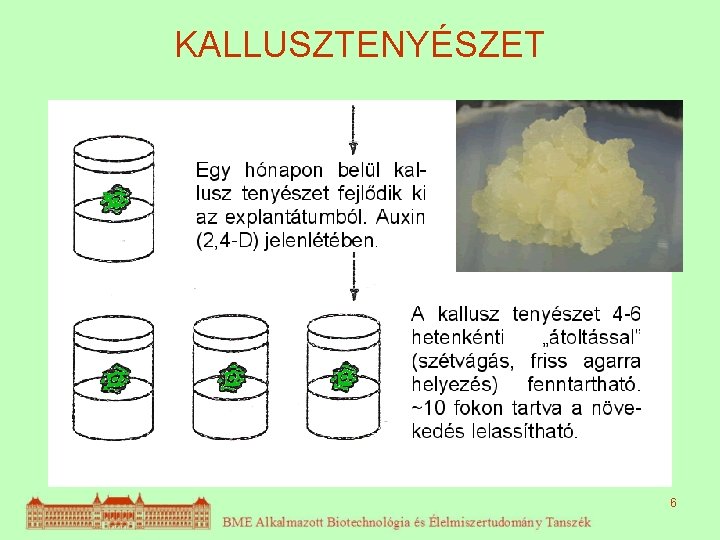 KALLUSZTENYÉSZET

Egy hónapon belül kallusz tenyészet fejlődik ki az explantátumból. Auxin (2,4-D) jelenlétében.

A kallusz tenyészet 4-6 hetenkénti „átoltással" (szétvágás, friss agarra helyezés) fenntartható. ~10 fokon tartva a növekedés lelassítható.

6

BME Alkalmazott Biotechnológia és Élelmiszertudomány Tanszék